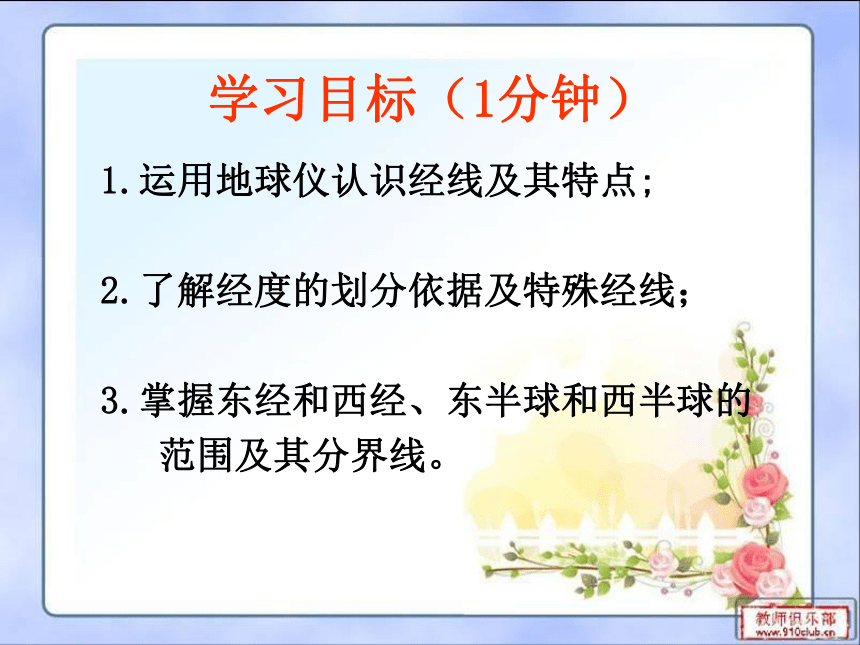 学习目标（1分钟）

1.运用地球仪认识经线及其特点;

2.了解经度的划分依据及特殊经线；

3.掌握东经和西经、东半球和西半球的范围及其分界线。

教师俱乐部
www.910club.cn